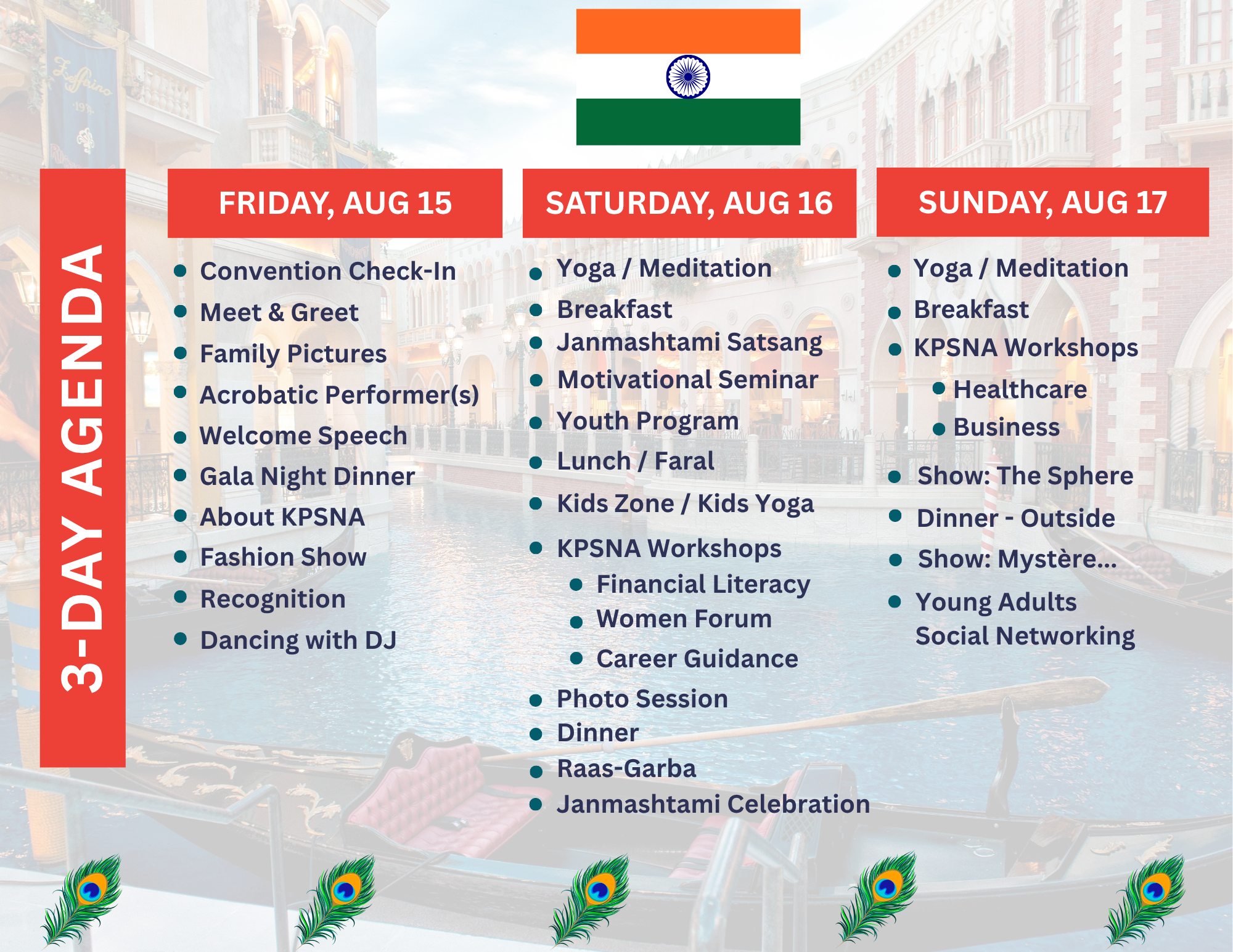 3-DAY AGENDA

FRIDAY, AUG 15

- Convention Check-In
- Meet & Greet
- Family Pictures
- Acrobatic Performer(s)
- Welcome Speech
- Gala Night Dinner
- About KPSNA
- Fashion Show
- Recognition
- Dancing with DJ

SATURDAY, AUG 16

- Yoga / Meditation
- Breakfast
- Janmashtami Satsang
- Motivational Seminar
- Youth Program
- Lunch / Faral
- Kids Zone / Kids Yoga
- KPSNA Workshops
  - Financial Literacy
  - Women Forum
  - Career Guidance
- Photo Session
- Dinner
- Raas-Garba
- Janmashtami Celebration

SUNDAY, AUG 17

- Yoga / Meditation
- Breakfast
- KPSNA Workshops
  - Healthcare
  - Business
- Show: The Sphere
- Dinner - Outside
- Show: Mystère...
- Young Adults Social Networking